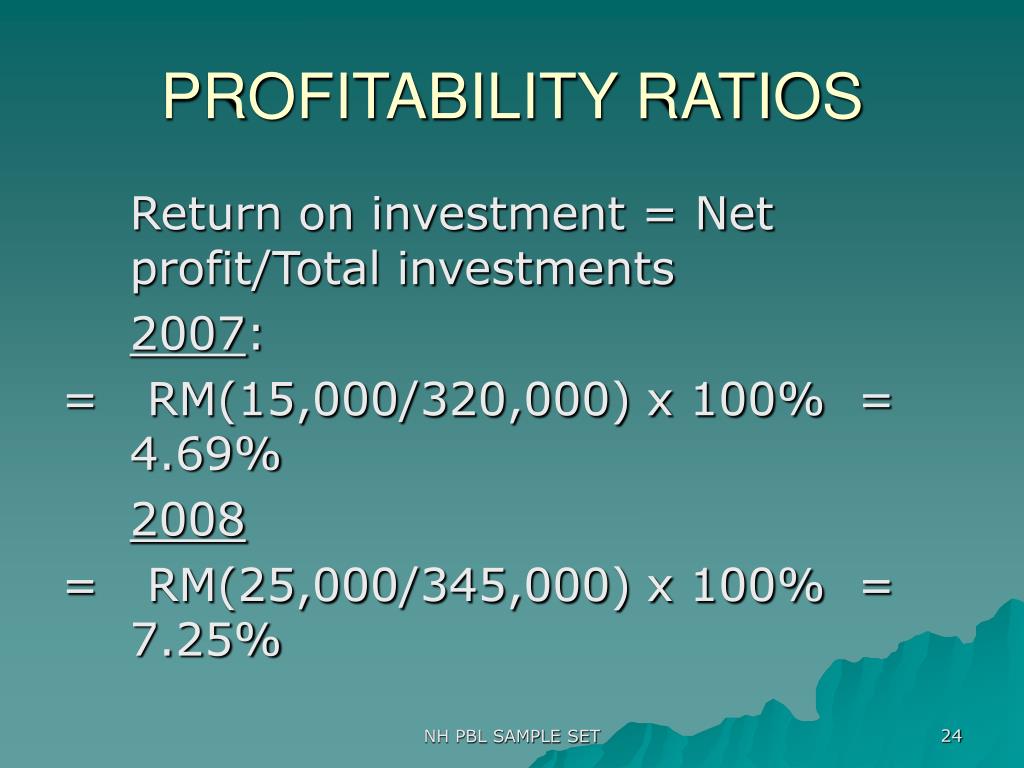 PROFITABILITY RATIOS

Return on investment = Net profit/Total investments

2007:

= RM(15,000/320,000) x 100% = 4.69%

2008

= RM(25,000/345,000) x 100% = 7.25%

NH PBL SAMPLE SET

24